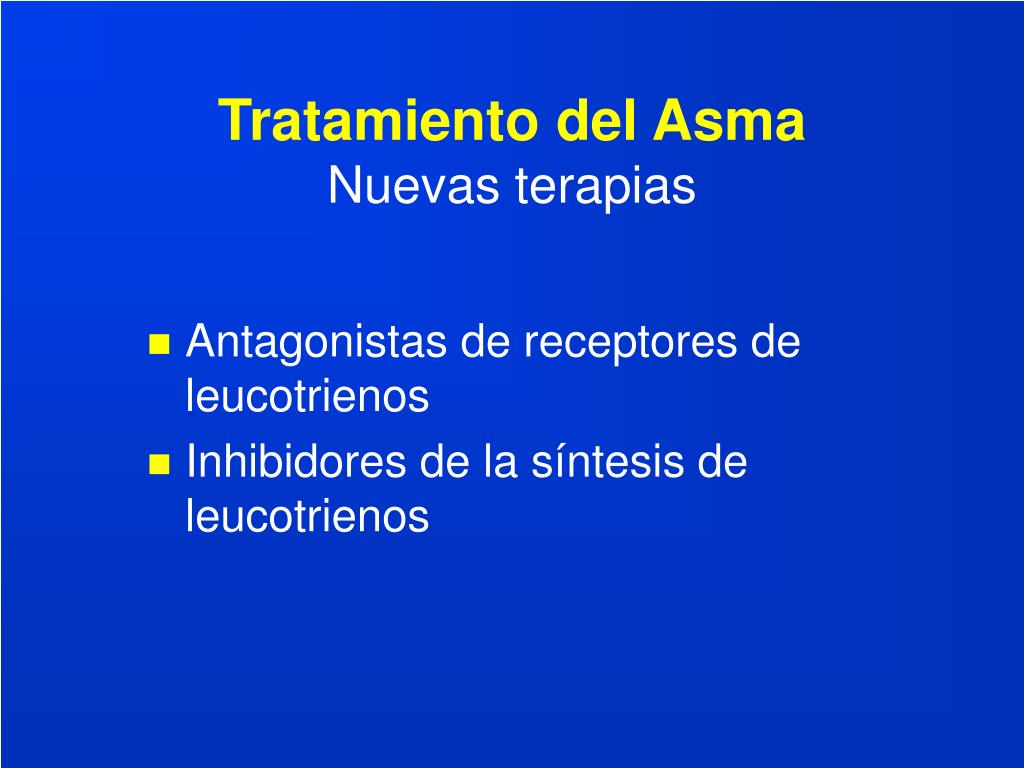 Tratamiento del Asma
Nuevas terapias

- Antagonistas de receptores de leucotrienos
- Inhibidores de la síntesis de leucotrienos